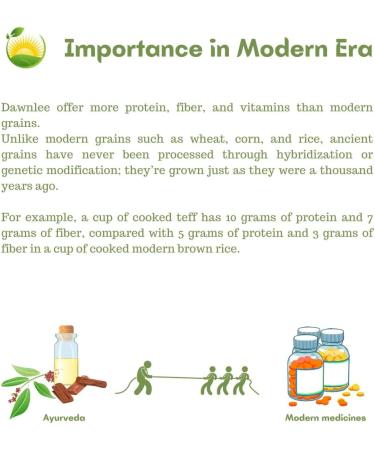 Importance in Modern Era

Dawnlee offer more protein, fiber, and vitamins than modern grains.
Unlike modern grains such as wheat, corn, and rice, ancient grains have never been processed through hybridization or genetic modification; they're grown just as they were a thousand years ago.

For example, a cup of cooked teff has 10 grams of protein and 7 grams of fiber, compared with 5 grams of protein and 3 grams of fiber in a cup of cooked modern brown rice.

Ayurveda

Modern medicines